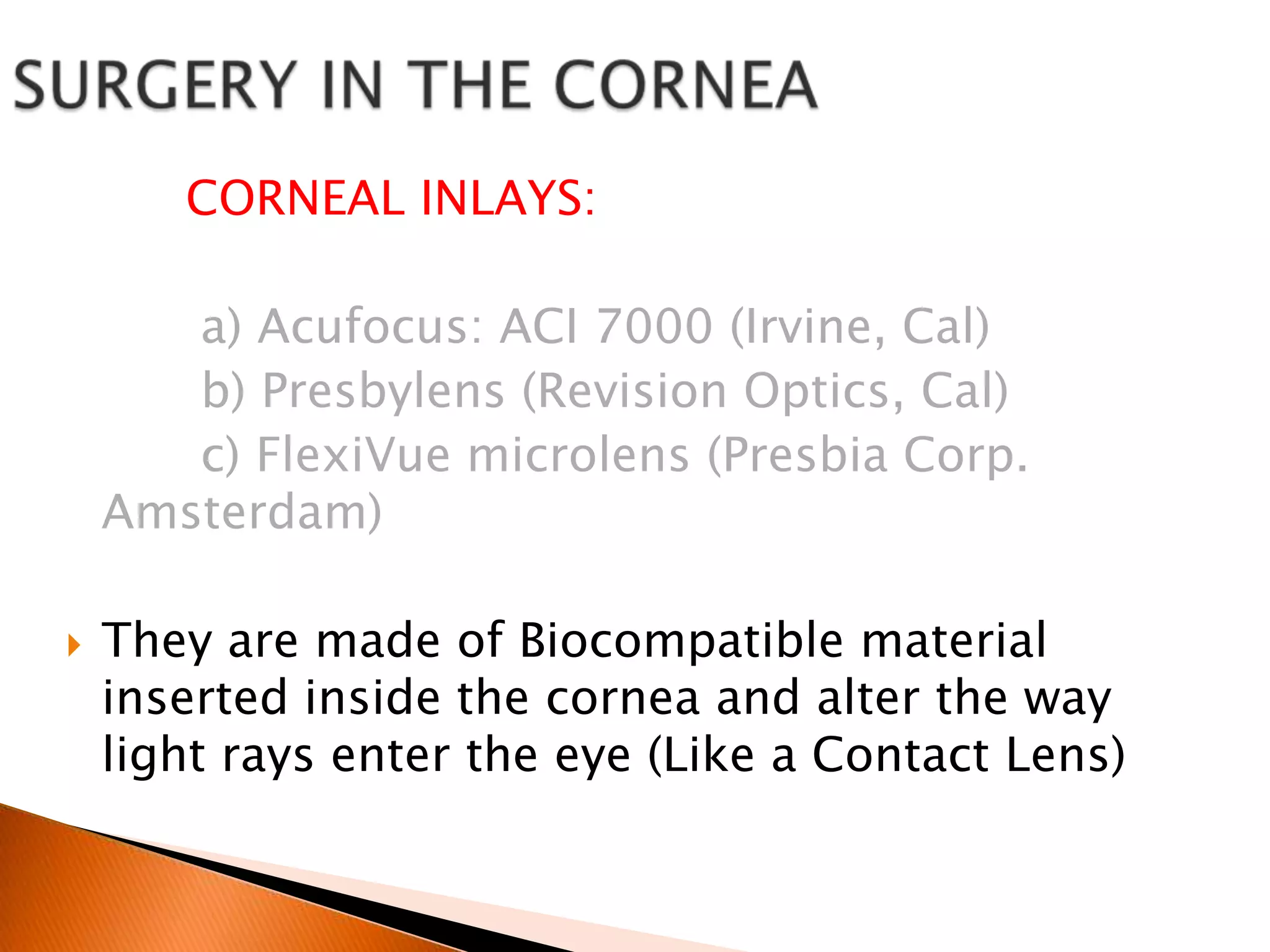 SURGERY IN THE CORNEA

CORNEAL INLAYS:

a) Acufocus: ACI 7000 (Irvine, Cal)
b) Presbylens (Revision Optics, Cal)
c) FlexiVue microlens (Presbia Corp. Amsterdam)

They are made of Biocompatible material inserted inside the cornea and alter the way light rays enter the eye (Like a Contact Lens)